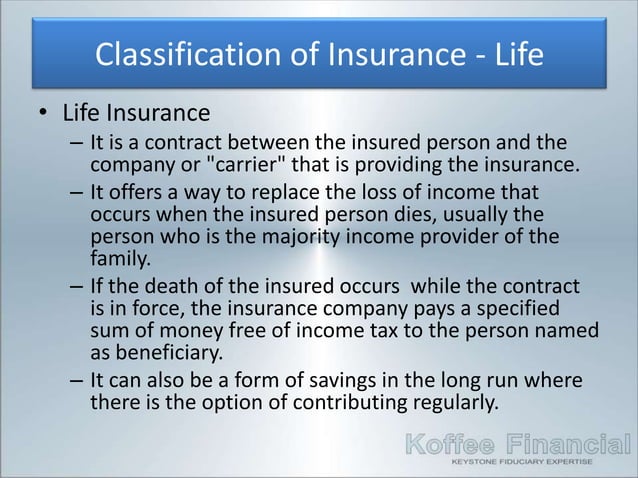 Classification of Insurance - Life

• Life Insurance
– It is a contract between the insured person and the company or "carrier" that is providing the insurance.
– It offers a way to replace the loss of income that occurs when the insured person dies, usually the person who is the majority income provider of the family.
– If the death of the insured occurs while the contract is in force, the insurance company pays a specified sum of money free of income tax to the person named as beneficiary.
– It can also be a form of savings in the long run where there is the option of contributing regularly.

Koffee Financial
KEYSTONE FIDUCIARY EXPERTISE